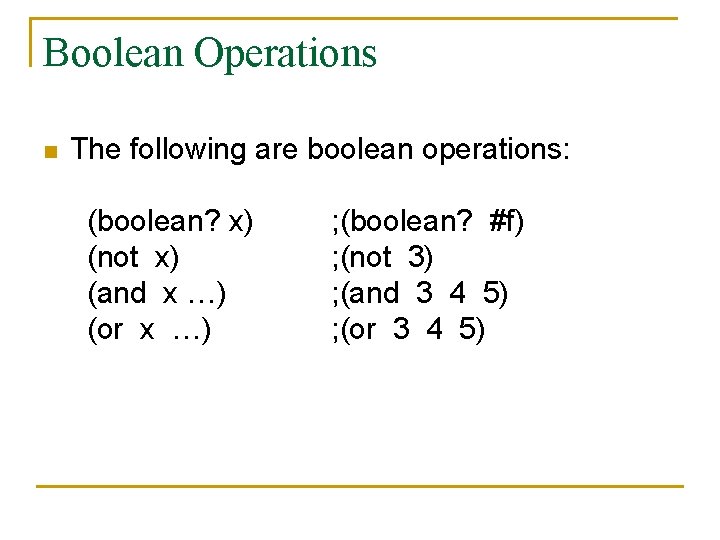 Boolean Operations

The following are boolean operations:

(boolean? x) ;(boolean? #f)
(not x) ;(not 3)
(and x …) ;(and 3 4 5)
(or x …) ;(or 3 4 5)